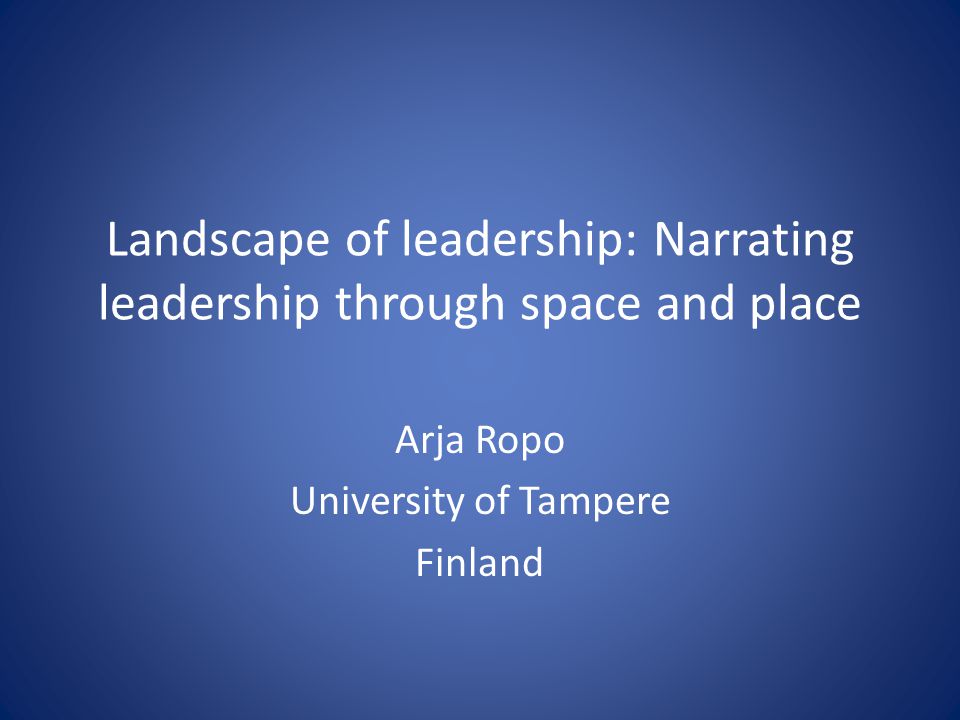 Landscape of leadership: Narrating leadership through space and place

Arja Ropo
University of Tampere
Finland